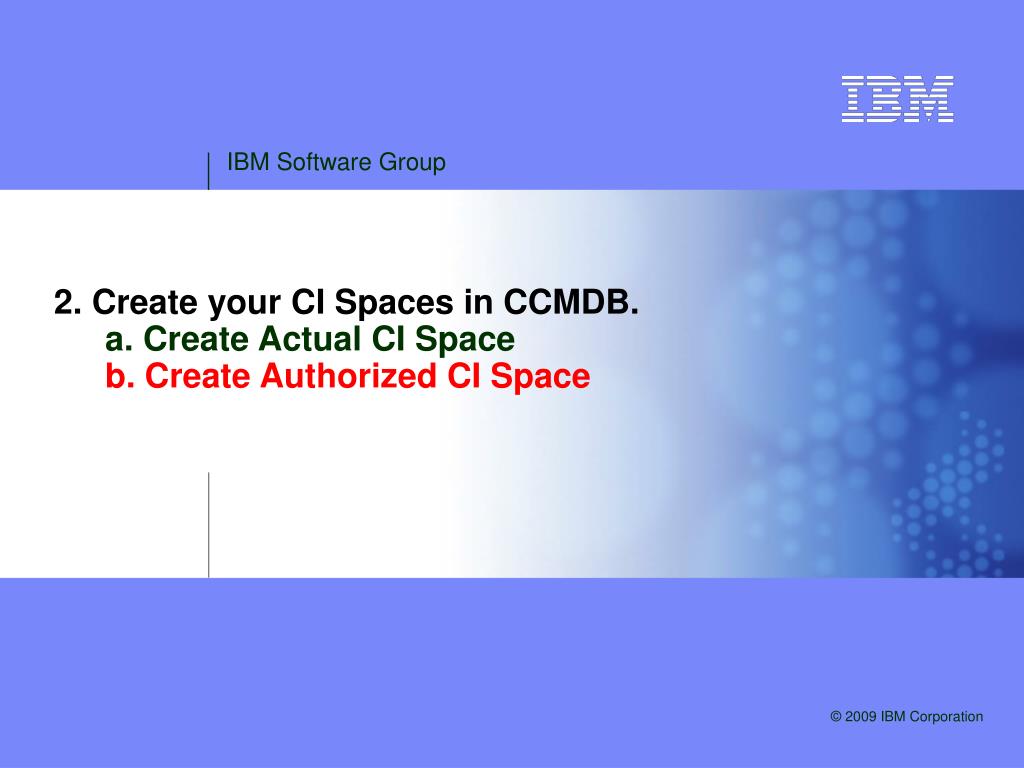 IBM

IBM Software Group

2. Create your CI Spaces in CCMDB.
a. Create Actual CI Space
b. Create Authorized CI Space

© 2009 IBM Corporation